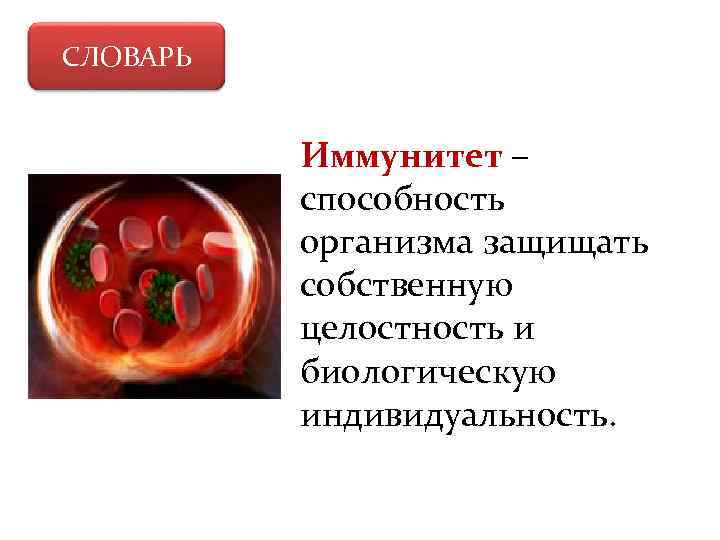 СЛОВАРЬ

Иммунитет – способность организма защищать собственную целостность и биологическую индивидуальность.